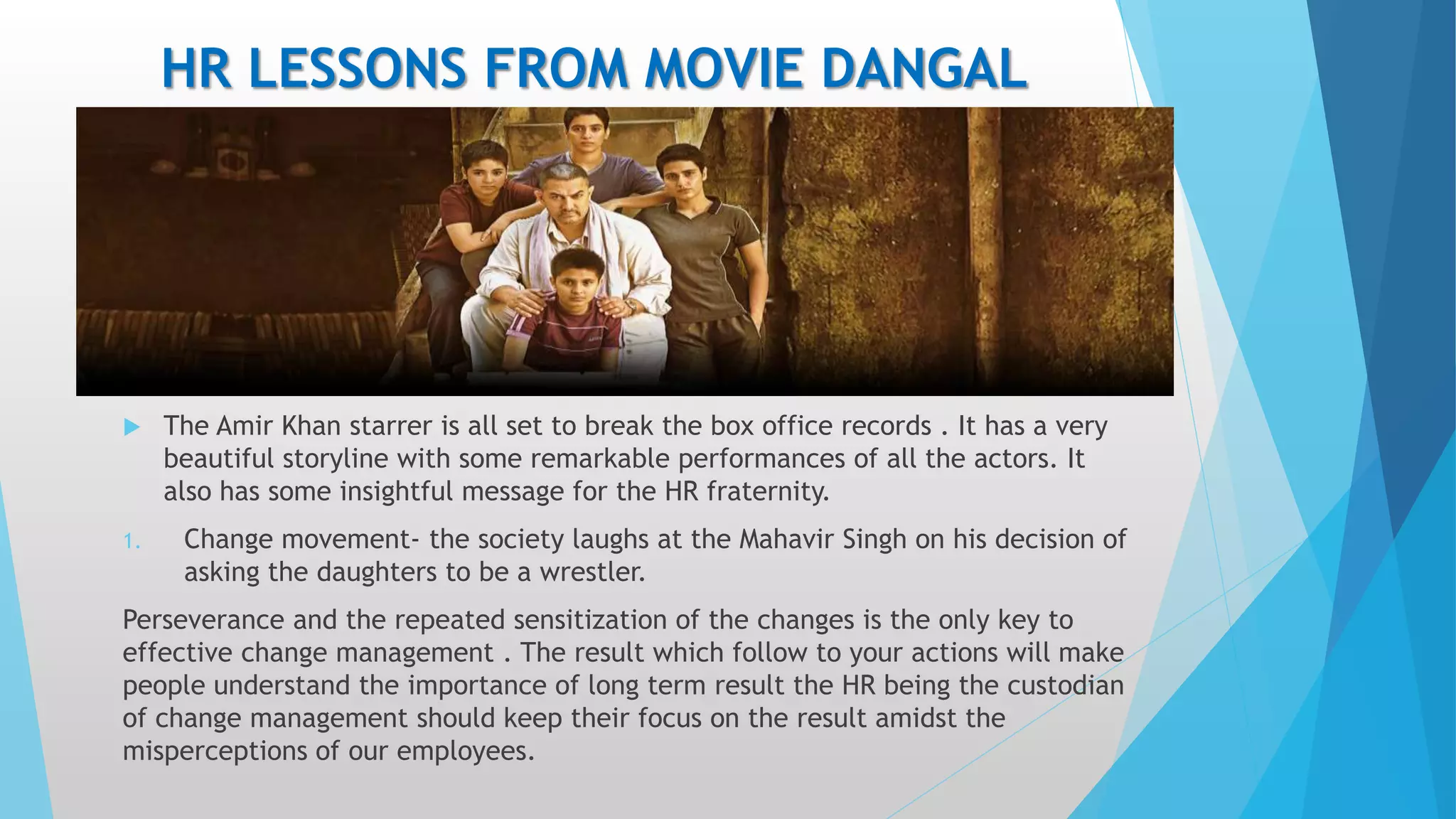 HR LESSONS FROM MOVIE DANGAL

The Amir Khan starrer is all set to break the box office records . It has a very beautiful storyline with some remarkable performances of all the actors. It also has some insightful message for the HR fraternity.

1. Change movement- the society laughs at the Mahavir Singh on his decision of asking the daughters to be a wrestler.

Perseverance and the repeated sensitization of the changes is the only key to effective change management . The result which follow to your actions will make people understand the importance of long term result the HR being the custodian of change management should keep their focus on the result amidst the misperceptions of our employees.